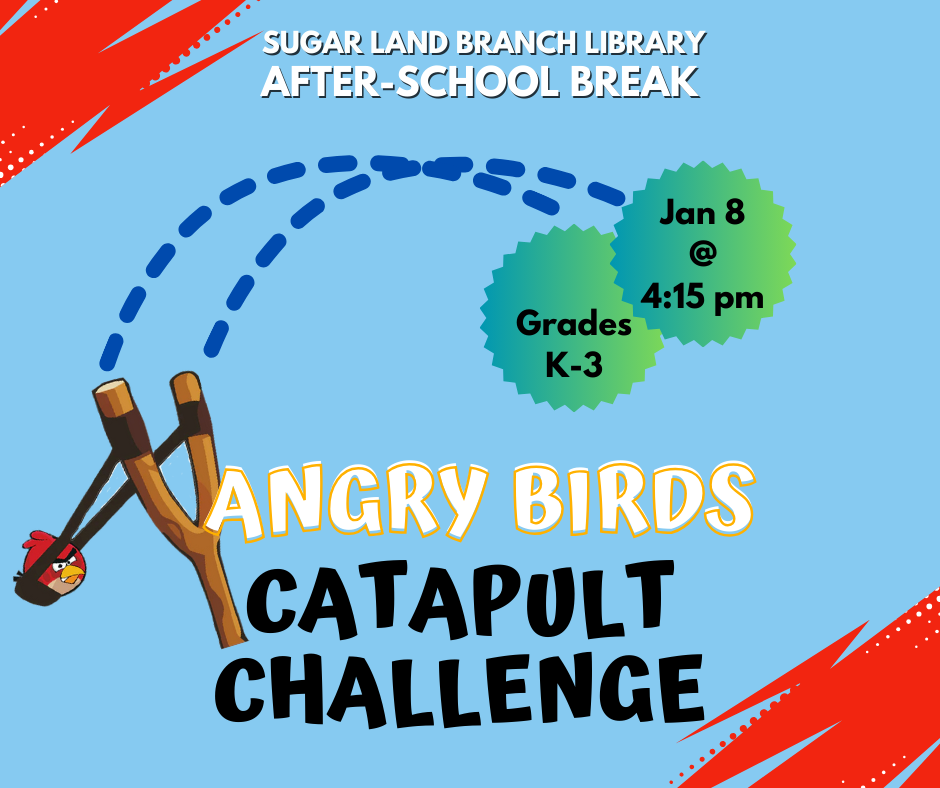 SUGAR LAND BRANCH LIBRARY
AFTER-SCHOOL BREAK

Jan 8
@
4:15 pm

Grades
K-3

ANGRY BIRDS
CATAPULT
CHALLENGE